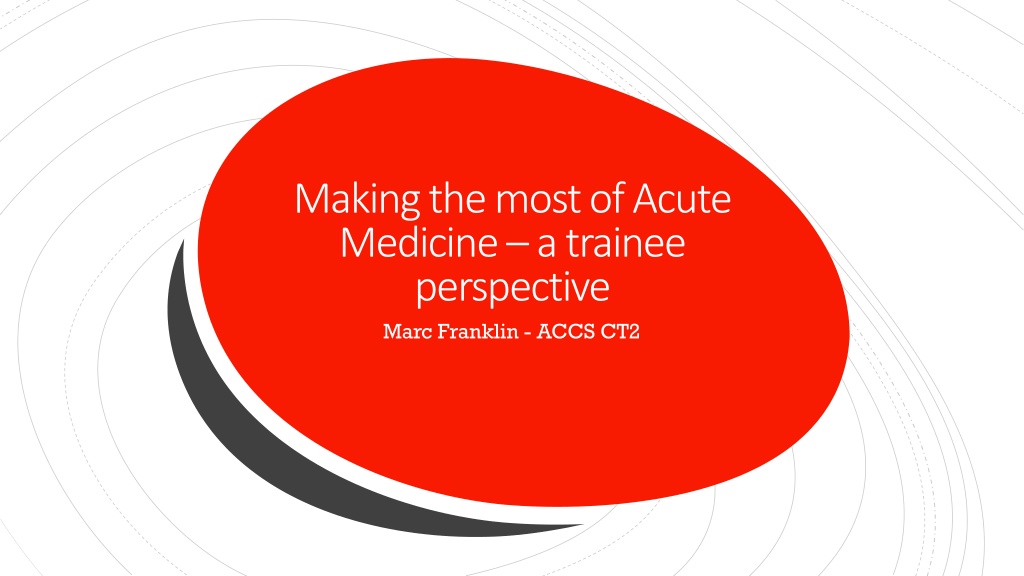 Making the most of Acute Medicine – a trainee perspective

Marc Franklin - ACCS CT2